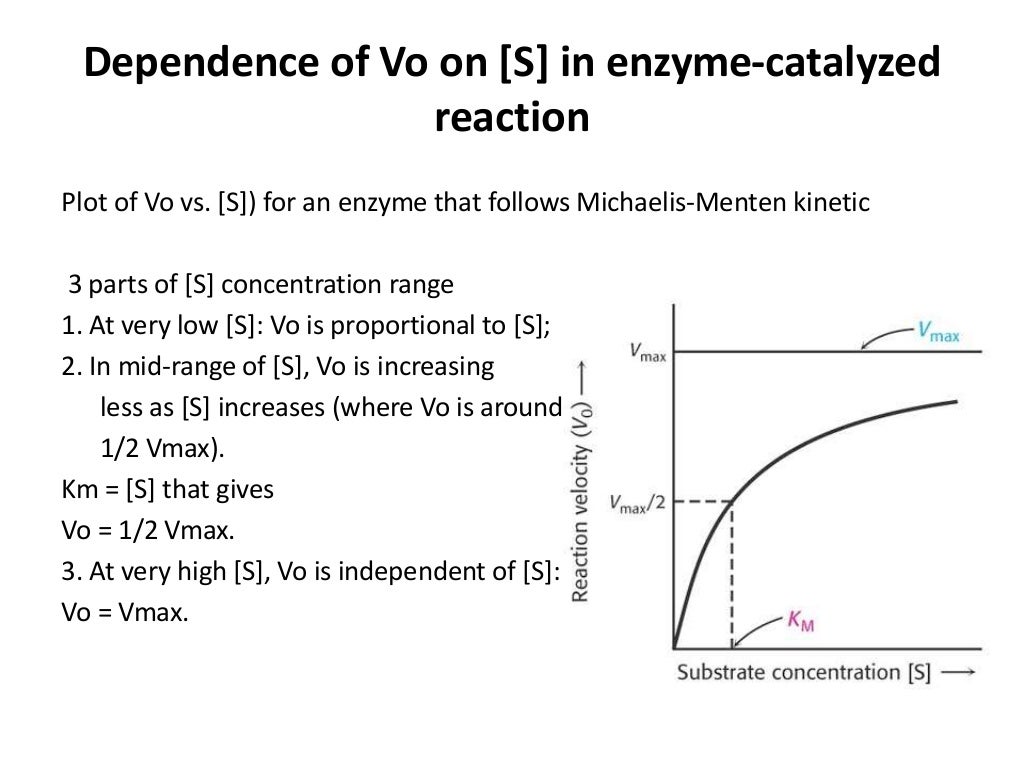 Dependence of Vo on [S] in enzyme-catalyzed reaction

Plot of Vo vs. [S]) for an enzyme that follows Michaelis-Menten kinetic

3 parts of [S] concentration range
1. At very low [S]: Vo is proportional to [S];
2. In mid-range of [S], Vo is increasing less as [S] increases (where Vo is around 1/2 Vmax).
Km = [S] that gives Vo = 1/2 Vmax.
3. At very high [S], Vo is independent of [S]: Vo = Vmax.

$V_{max}$
$V_{max}$
$V_{max}/2$
Reaction velocity ($V_0$) ⟶
$K_M$
Substrate concentration [S] ⟶